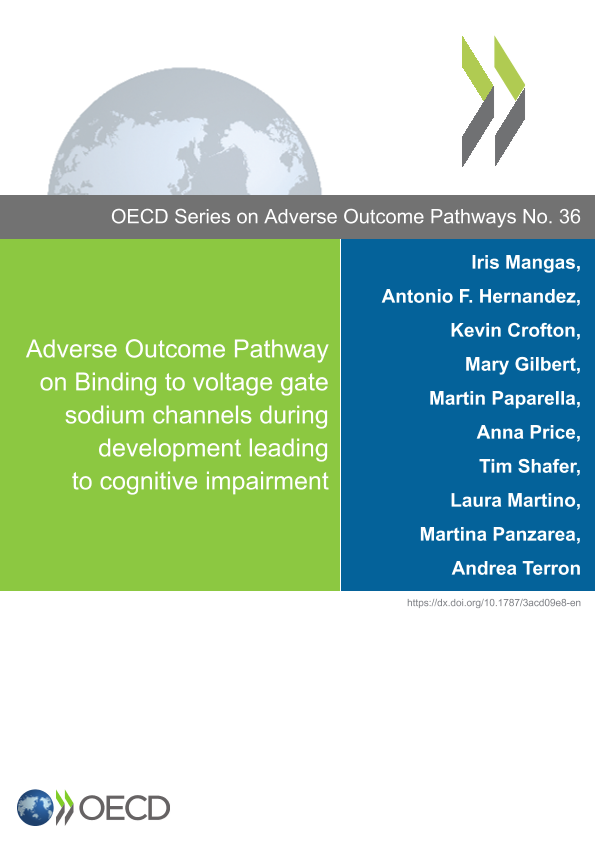 OECD Series on Adverse Outcome Pathways No. 36

Adverse Outcome Pathway on Binding to voltage gate sodium channels during development leading to cognitive impairment

Iris Mangas, Antonio F. Hernandez, Kevin Crofton, Mary Gilbert, Martin Paparella, Anna Price, Tim Shafer, Laura Martino, Martina Panzarea, Andrea Terron

https://dx.doi.org/10.1787/3acd09e8-en

OECD